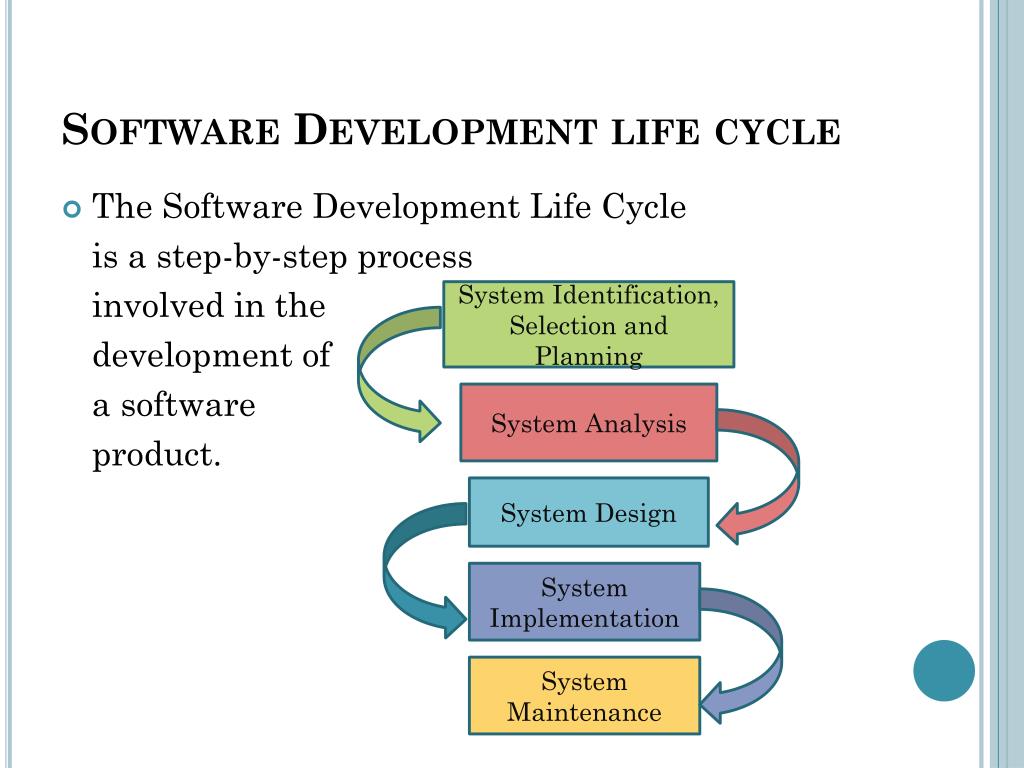 SOFTWARE DEVELOPMENT LIFE CYCLE

The Software Development Life Cycle is a step-by-step process involved in the development of a software product.

System Identification, Selection and Planning

System Analysis

System Design

System Implementation

System Maintenance